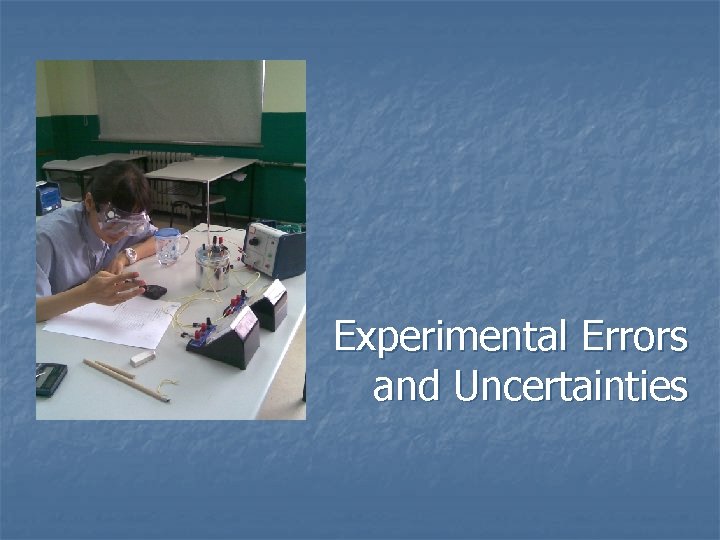 Experimental Errors and Uncertainties